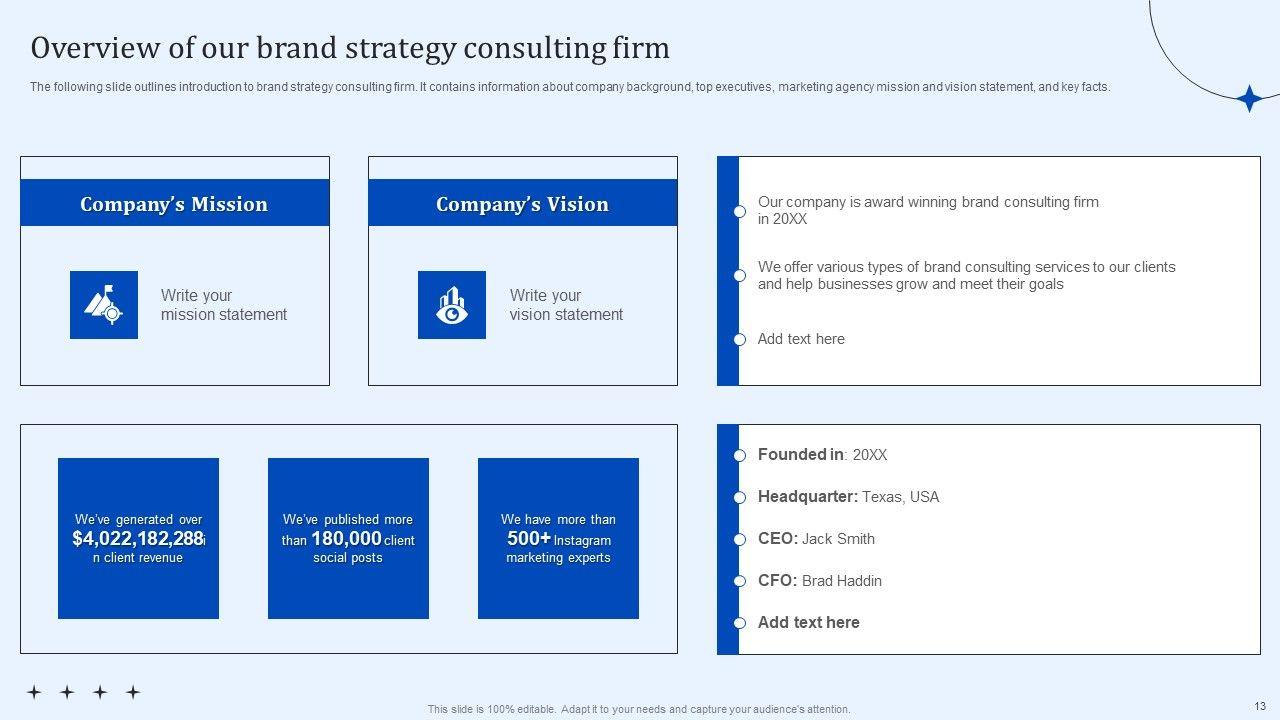 Overview of our brand strategy consulting firm

The following slide outlines introduction to brand strategy consulting firm. It contains information about company background, top executives, marketing agency mission and vision statement, and key facts.

Company's Mission

Write your mission statement

Company's Vision

Write your vision statement

Our company is award winning brand consulting firm in 20XX

We offer various types of brand consulting services to our clients and help businesses grow and meet their goals

Add text here

We've generated over $4,022,182,288i n client revenue

We've published more than 180,000 client social posts

We have more than 500+ Instagram marketing experts

Founded in: 20XX

Headquarter: Texas, USA

CEO: Jack Smith

CFO: Brad Haddin

Add text here

This slide is 100% editable. Adapt it to your needs and capture your audience's attention.

13